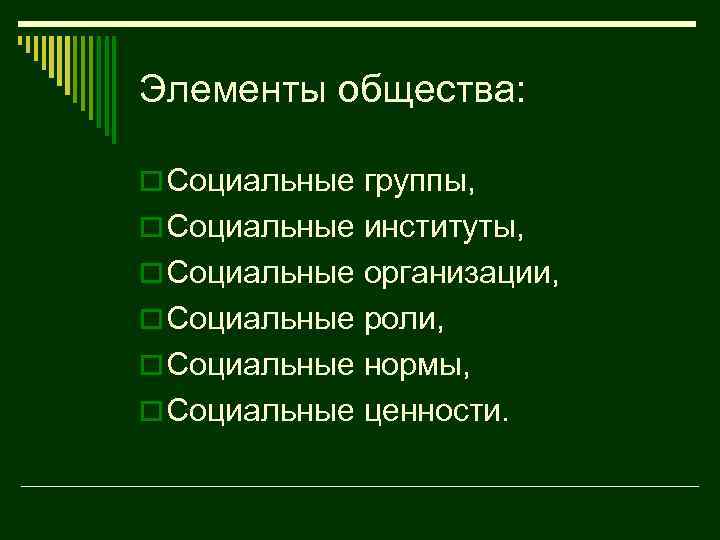 Элементы общества:

Социальные группы,
Социальные институты,
Социальные организации,
Социальные роли,
Социальные нормы,
Социальные ценности.